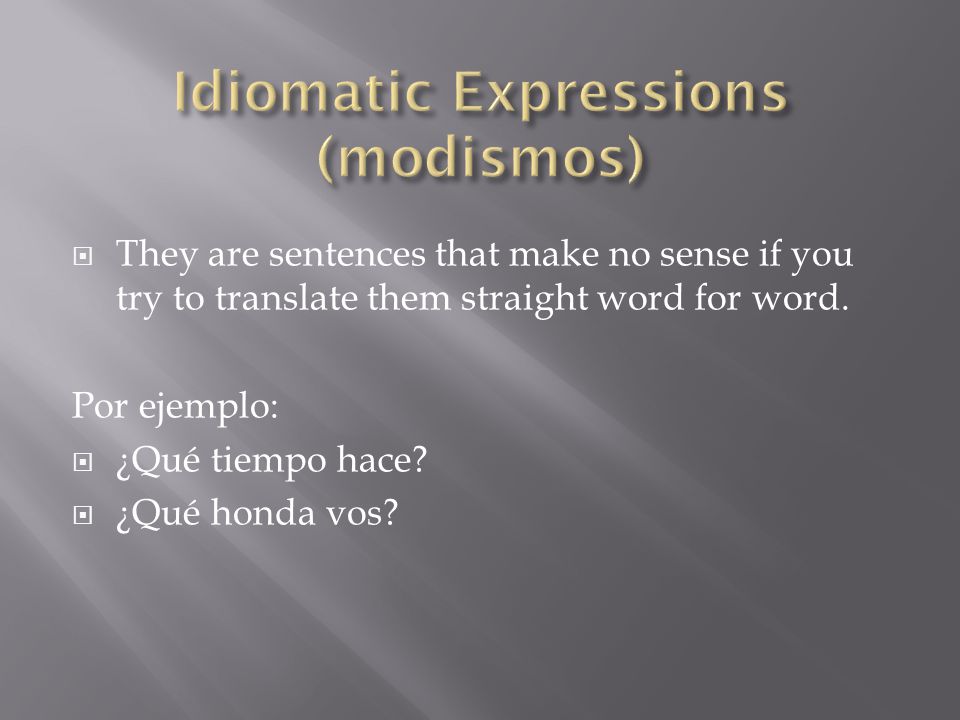 Idiomatic Expressions (modismos)

They are sentences that make no sense if you try to translate them straight word for word.

Por ejemplo:

¿Qué tiempo hace?

¿Qué honda vos?